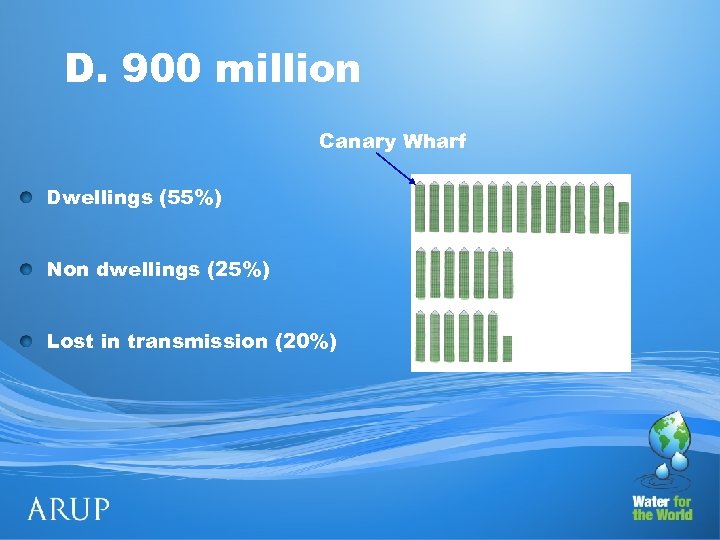 D. 900 million

Canary Wharf

Dwellings (55%)

Non dwellings (25%)

Lost in transmission (20%)

ARUP

Water for the World